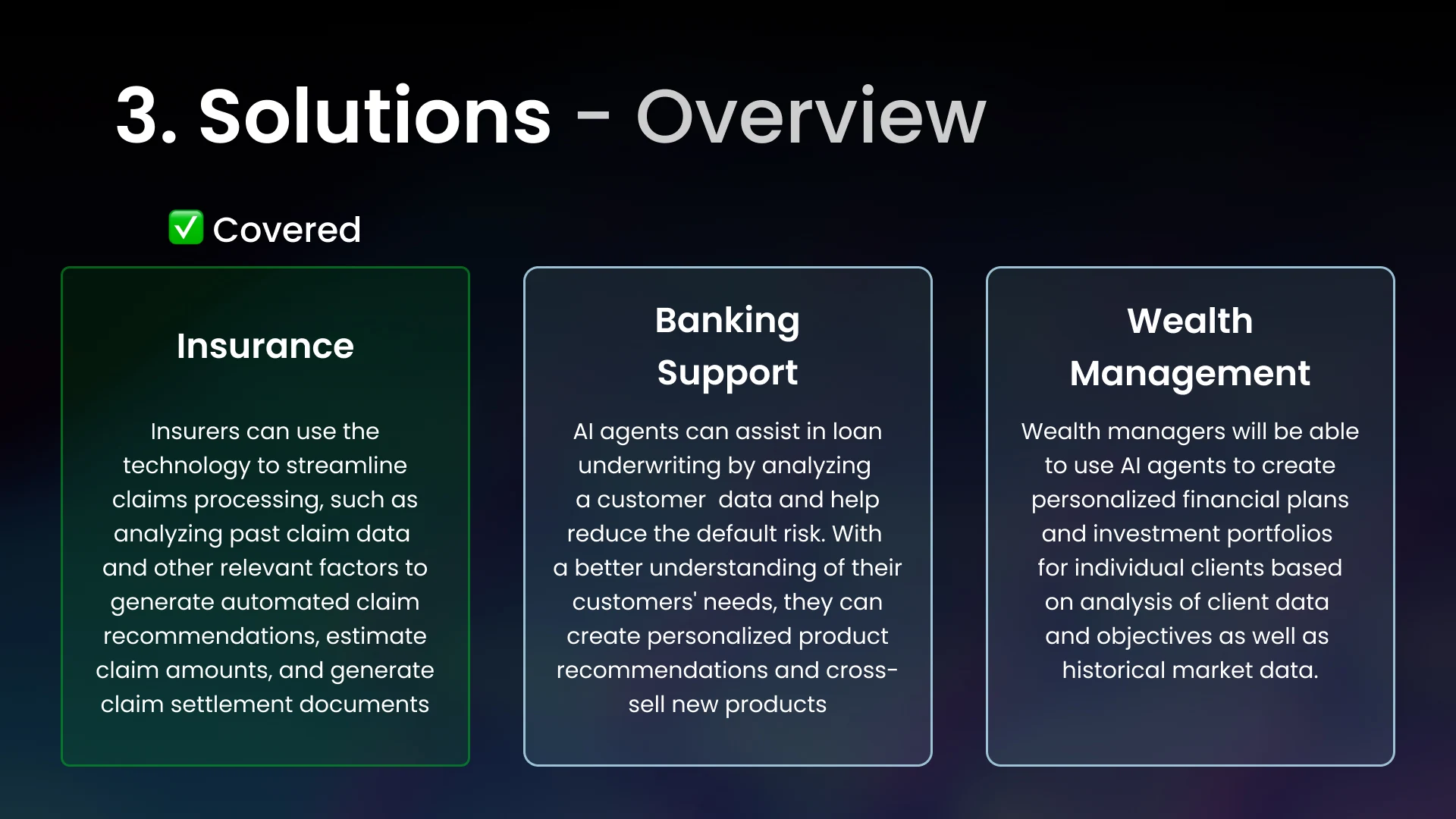 3. Solutions - Overview

✅ Covered

Insurance

Insurers can use the technology to streamline claims processing, such as analyzing past claim data and other relevant factors to generate automated claim recommendations, estimate claim amounts, and generate claim settlement documents

Banking Support

AI agents can assist in loan underwriting by analyzing a customer data and help reduce the default risk. With a better understanding of their customers' needs, they can create personalized product recommendations and cross-sell new products

Wealth Management

Wealth managers will be able to use AI agents to create personalized financial plans and investment portfolios for individual clients based on analysis of client data and objectives as well as historical market data.